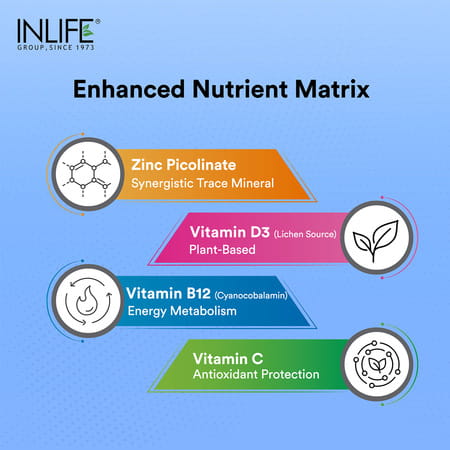 INLIFE®
GROUP, SINCE 1973

Enhanced Nutrient Matrix

Zinc Picolinate
Synergistic Trace Mineral

Vitamin D3 (Lichen Source)
Plant-Based

Vitamin B12 (Cyanocobalamin)
Energy Metabolism

Vitamin C
Antioxidant Protection